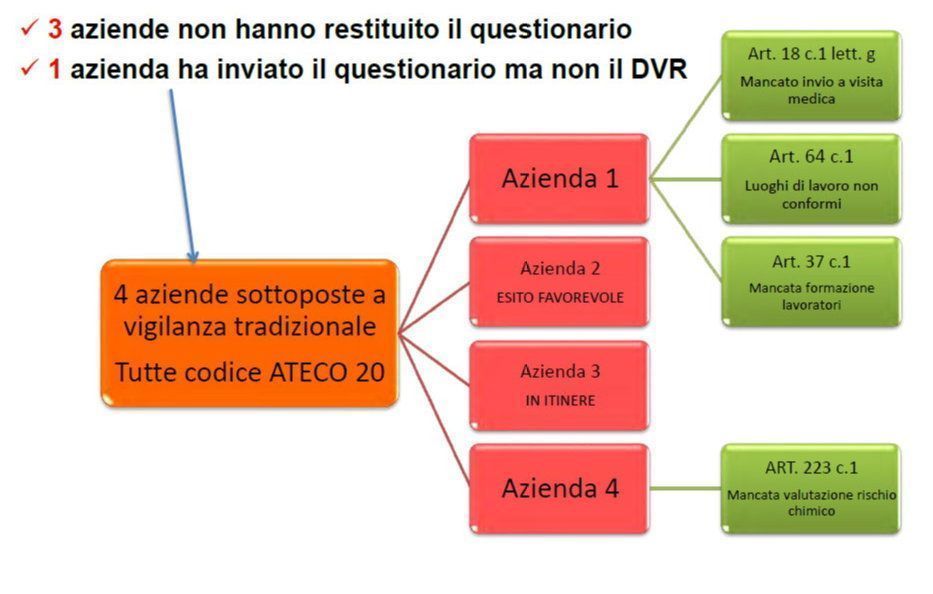 ✓ 3 aziende non hanno restituito il questionario
✓ 1 azienda ha inviato il questionario ma non il DVR

4 aziende sottoposte a vigilanza tradizionale
Tutte codice ATECO 20

Azienda 1

Azienda 2
ESITO FAVOREVOLE

Azienda 3
IN ITINERE

Azienda 4

Art. 18 c.1 lett. g
Mancato invio a visita medica

Art. 64 c.1
Luoghi di lavoro non conformi

Art. 37 c.1
Mancata formazione lavoratori

ART. 223 c.1
Mancata valutazione rischio chimico